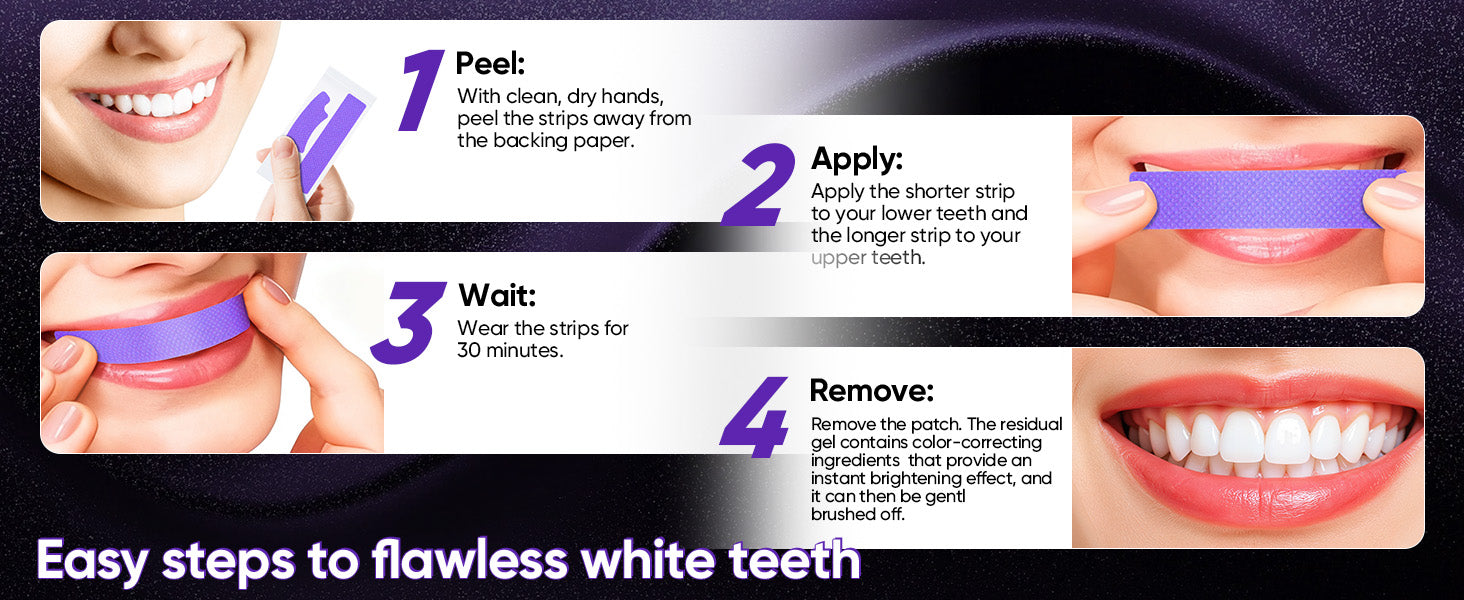 1 Peel:
With clean, dry hands, peel the strips away from the backing paper.

2 Apply:
Apply the shorter strip to your lower teeth and the longer strip to your upper teeth.

3 Wait:
Wear the strips for 30 minutes.

4 Remove:
Remove the patch. The residual gel contains color-correcting ingredients that provide an instant brightening effect, and it can then be gentl brushed off.

Easy steps to flawless white teeth